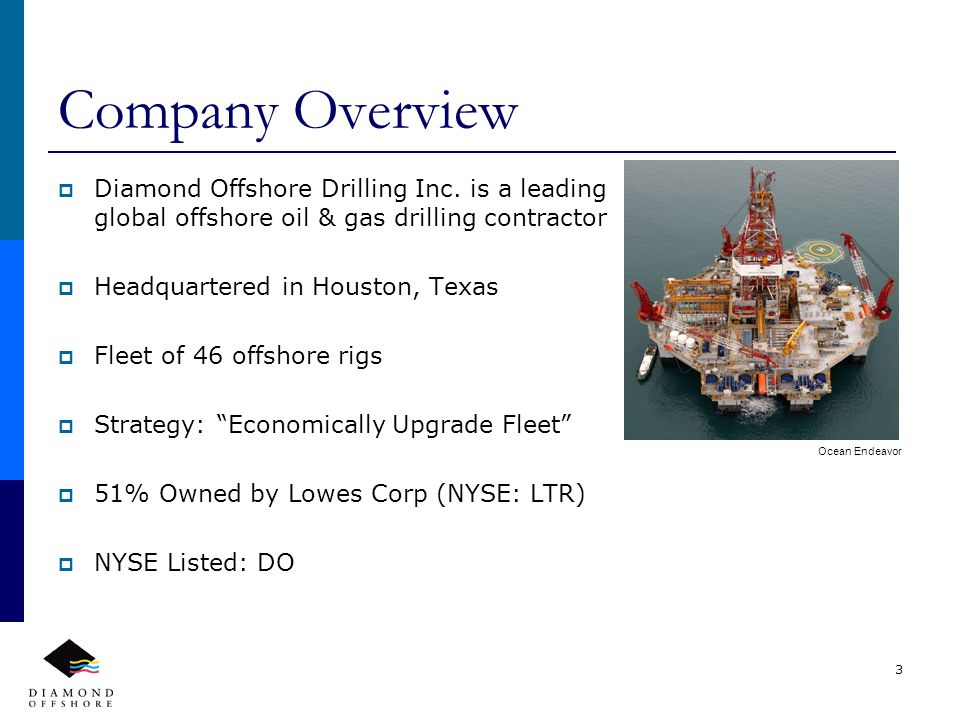 Company Overview

Diamond Offshore Drilling Inc. is a leading global offshore oil & gas drilling contractor

Headquartered in Houston, Texas

Fleet of 46 offshore rigs

Strategy: “Economically Upgrade Fleet”

51% Owned by Lowes Corp (NYSE: LTR)

NYSE Listed: DO

Ocean Endeavor

DIAMOND OFFSHORE

3